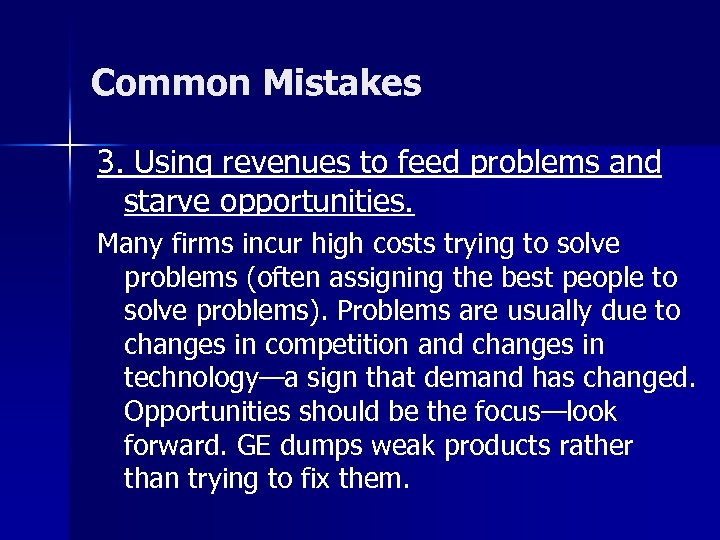 Common Mistakes

3. Using revenues to feed problems and starve opportunities.

Many firms incur high costs trying to solve problems (often assigning the best people to solve problems). Problems are usually due to changes in competition and changes in technology—a sign that demand has changed. Opportunities should be the focus—look forward. GE dumps weak products rather than trying to fix them.